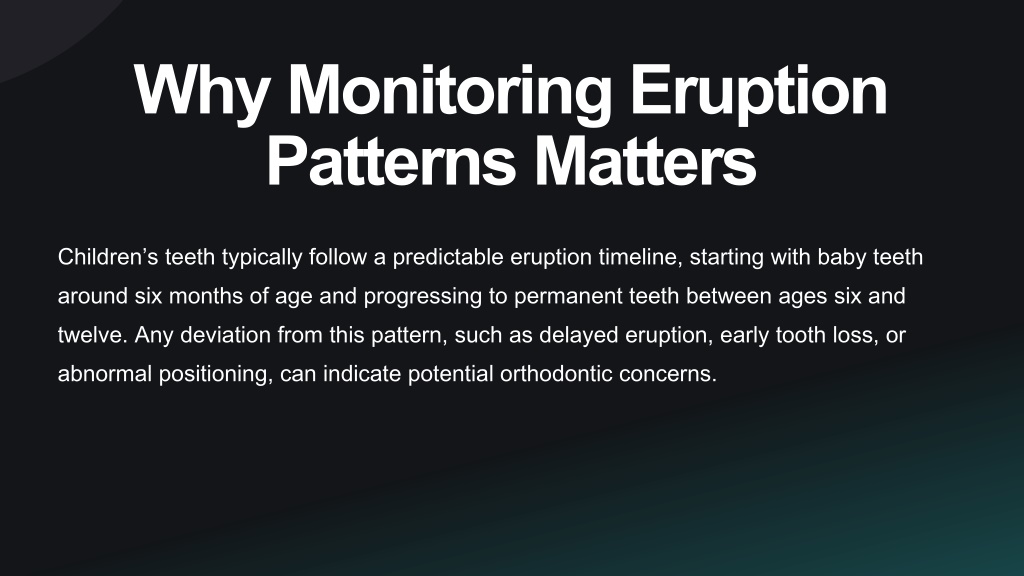 Why Monitoring Eruption Patterns Matters

Children’s teeth typically follow a predictable eruption timeline, starting with baby teeth around six months of age and progressing to permanent teeth between ages six and twelve. Any deviation from this pattern, such as delayed eruption, early tooth loss, or abnormal positioning, can indicate potential orthodontic concerns.